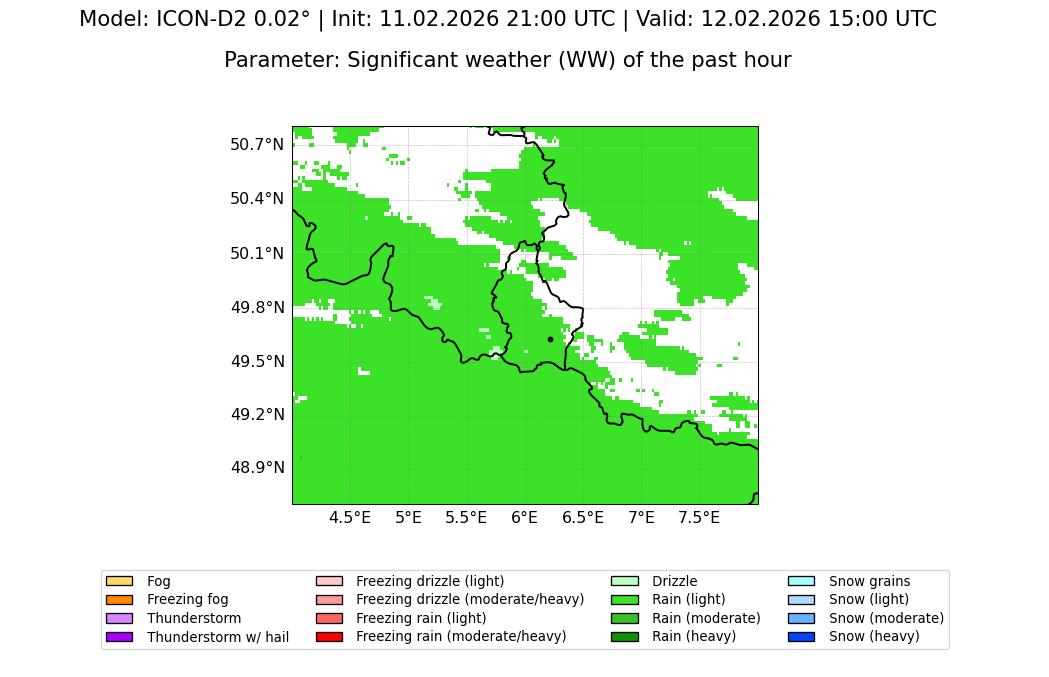 Model: ICON-D2 0.02° | Init: 11.02.2026 21:00 UTC | Valid: 12.02.2026 15:00 UTC

Parameter: Significant weather (WW) of the past hour

50.7°N
50.4°N
50.1°N
49.8°N
49.5°N
49.2°N
48.9°N

4.5°E 5°E 5.5°E 6°E 6.5°E 7°E 7.5°E

Fog
Freezing fog
Thunderstorm
Thunderstorm w/ hail

Freezing drizzle (light)
Freezing drizzle (moderate/heavy)
Freezing rain (light)
Freezing rain (moderate/heavy)

Drizzle
Rain (light)
Rain (moderate)
Rain (heavy)

Snow grains
Snow (light)
Snow (moderate)
Snow (heavy)